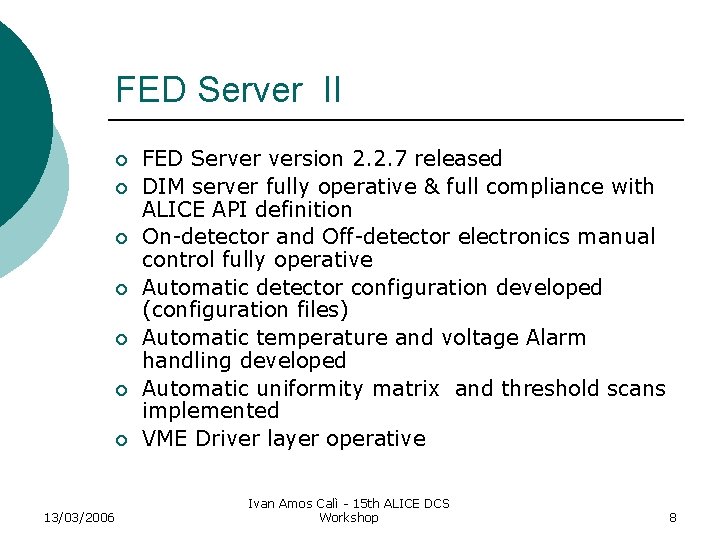 FED Server II

- FED Server version 2.2.7 released
- DIM server fully operative & full compliance with ALICE API definition
- On-detector and Off-detector electronics manual control fully operative
- Automatic detector configuration developed (configuration files)
- Automatic temperature and voltage Alarm handling developed
- Automatic uniformity matrix and threshold scans implemented
- VME Driver layer operative

13/03/2006

Ivan Amos Calì - 15th ALICE DCS Workshop

8